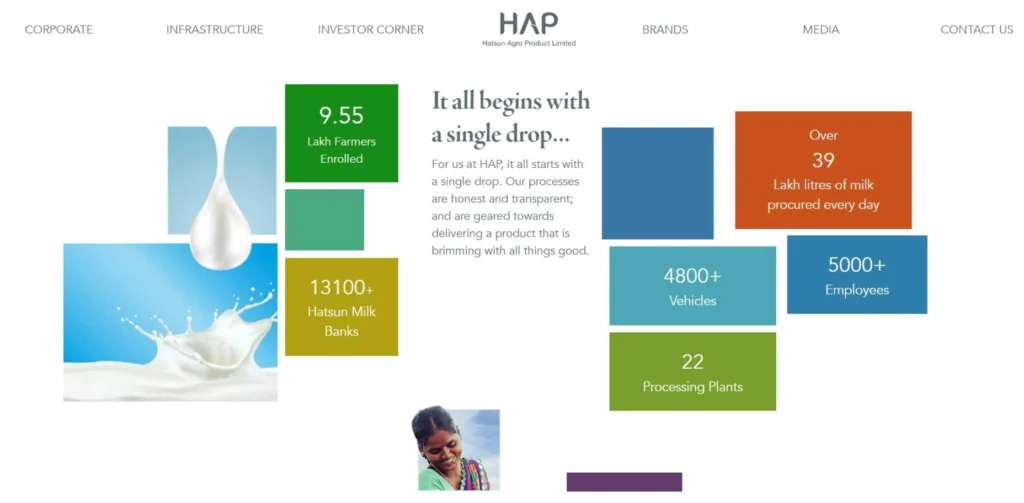 CORPORATE INFRASTRUCTURE INVESTOR CORNER

HAP
Hatsun Agro Product Limited

BRANDS MEDIA CONTACT US

9.55
Lakh Farmers Enrolled

13100+
Hatsun Milk Banks

It all begins with a single drop...

For us at HAP, it all starts with a single drop. Our processes are honest and transparent; and are geared towards delivering a product that is brimming with all things good.

Over
39
Lakh litres of milk procured every day

4800+
Vehicles

5000+
Employees

22
Processing Plants